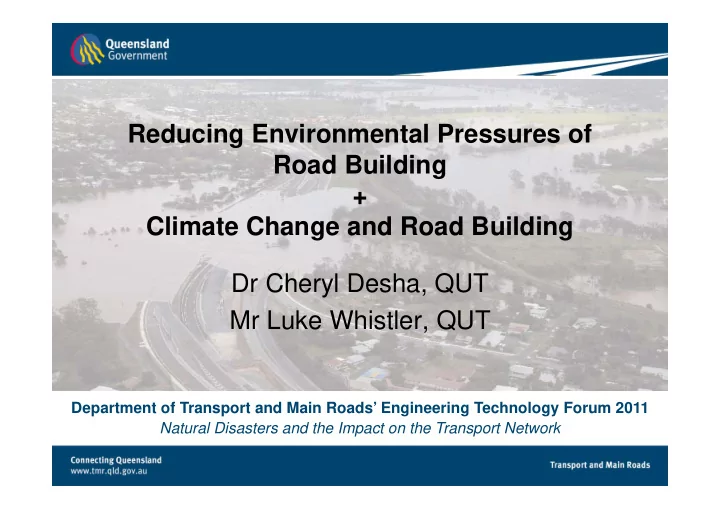 Queensland Government

Reducing Environmental Pressures of Road Building
+
Climate Change and Road Building

Dr Cheryl Desha, QUT
Mr Luke Whistler, QUT

Department of Transport and Main Roads' Engineering Technology Forum 2011
Natural Disasters and the Impact on the Transport Network

Connecting Queensland
www.tmr.qld.gov.au

Transport and Main Roads